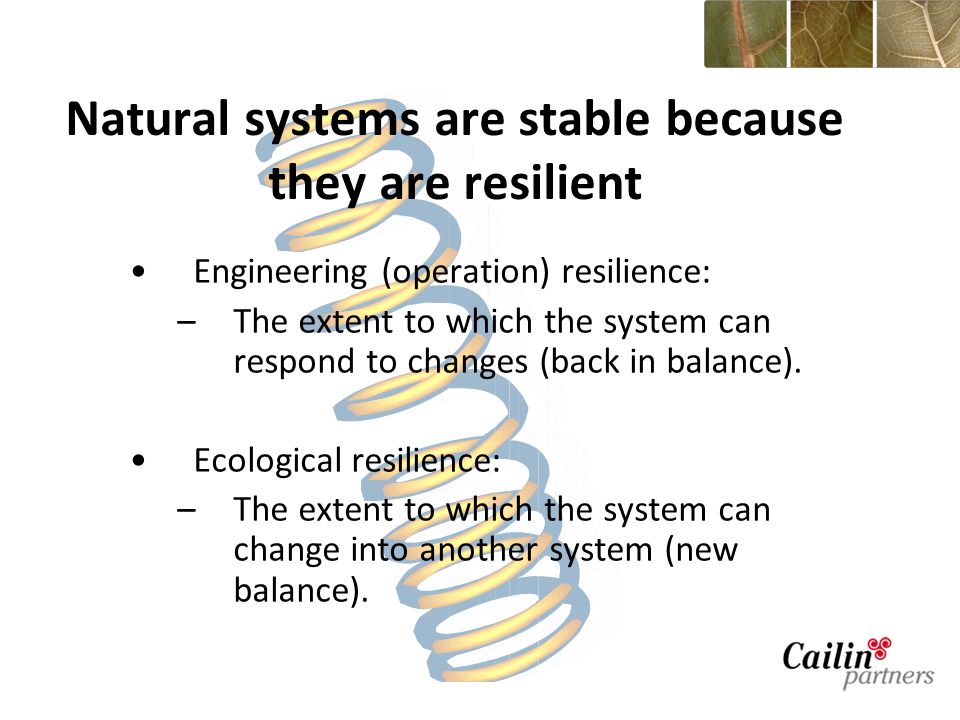 Natural systems are stable because they are resilient

• Engineering (operation) resilience:
– The extent to which the system can respond to changes (back in balance).

• Ecological resilience:
– The extent to which the system can change into another system (new balance).

Cailin partners